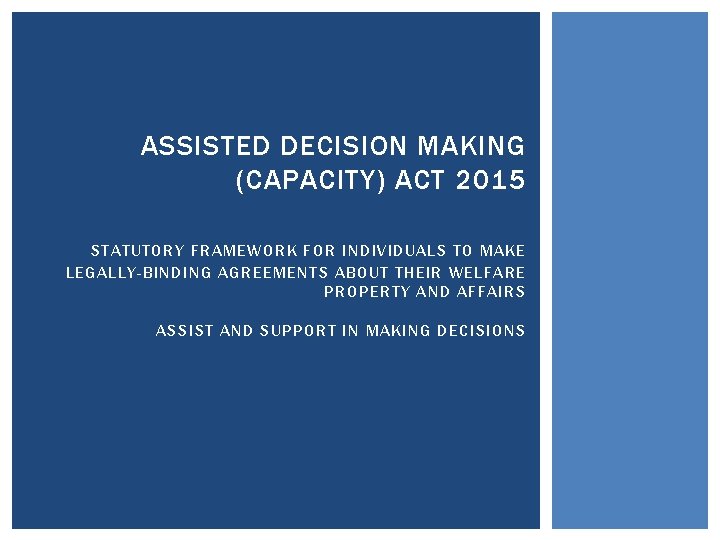 ASSISTED DECISION MAKING (CAPACITY) ACT 2015

STATUTORY FRAMEWORK FOR INDIVIDUALS TO MAKE LEGALLY-BINDING AGREEMENTS ABOUT THEIR WELFARE PROPERTY AND AFFAIRS

ASSIST AND SUPPORT IN MAKING DECISIONS